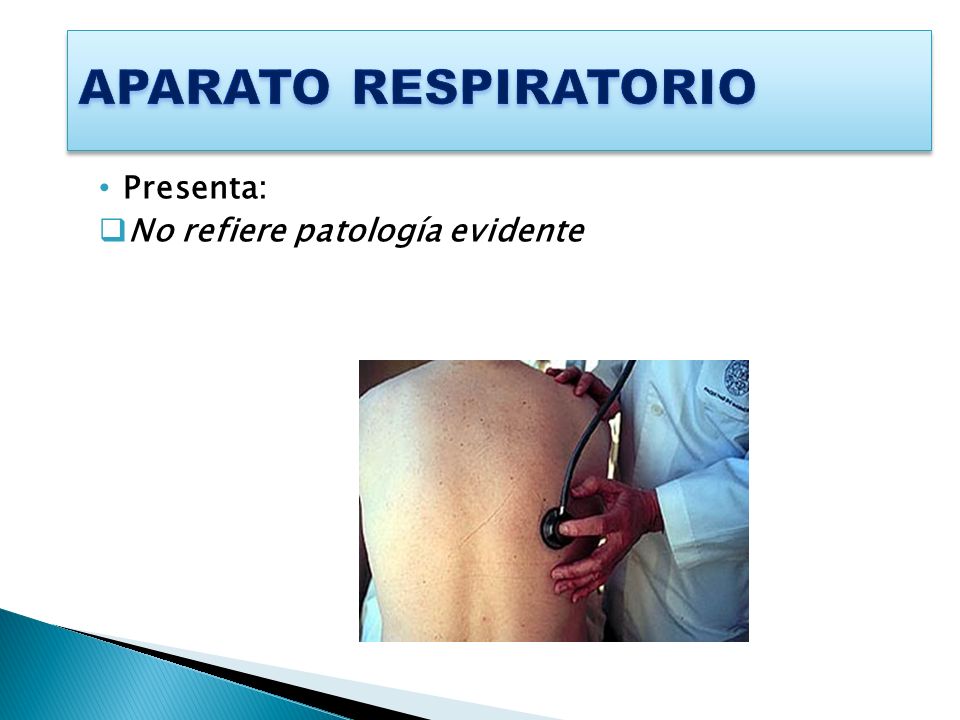 APARATO RESPIRATORIO

• Presenta:

❑ No refiere patología evidente